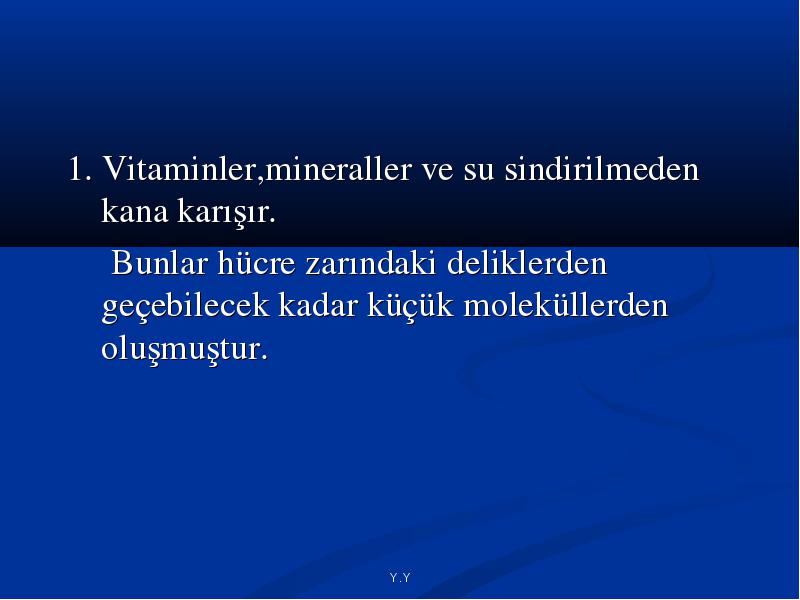 1. Vitaminler,mineraller ve su sindirilmeden kana karışır.

Bunlar hücre zarındaki deliklerden geçebilecek kadar küçük moleküllerden oluşmuştur.

Y.Y